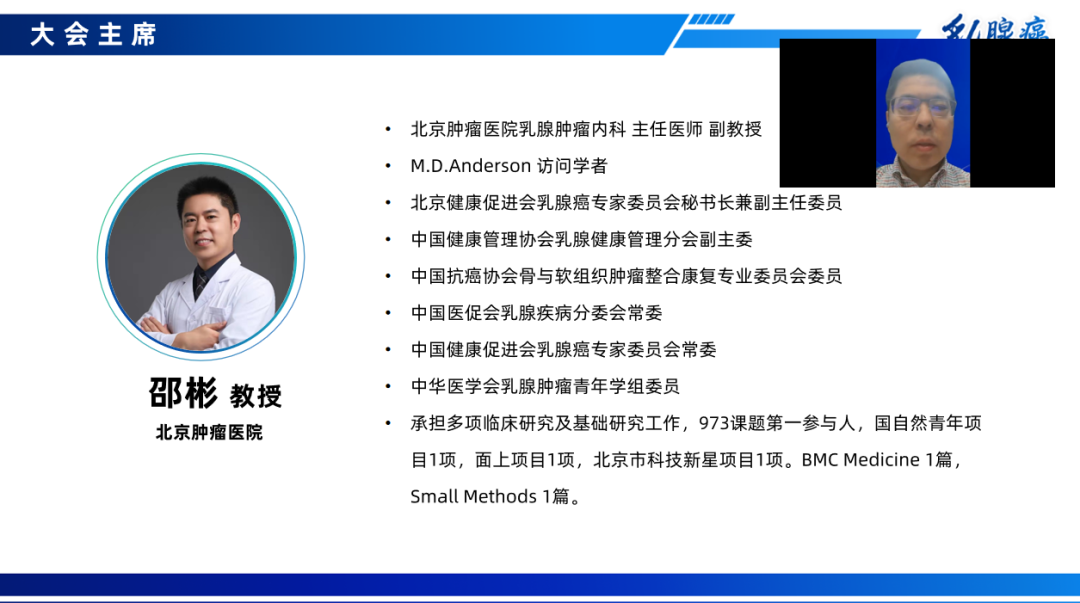 大会主席

乳腺癌

邵彬 教授
北京肿瘤医院

• 北京肿瘤医院乳腺肿瘤内科 主任医师 副教授
• M.D.Anderson 访问学者
• 北京健康促进会乳腺癌专家委员会秘书长兼副主任委员
• 中国健康管理协会乳腺健康管理分会副主委
• 中国抗癌协会骨与软组织肿瘤整合康复专业委员会委员
• 中国医促会乳腺疾病分委会常委
• 中国健康促进会乳腺癌专家委员会常委
• 中华医学会乳腺肿瘤青年学组委员
• 承担多项临床研究及基础研究工作，973课题第一参与人，国自然青年项目1项，面上项目1项，北京市科技新星项目1项。BMC Medicine 1篇，Small Methods 1篇。